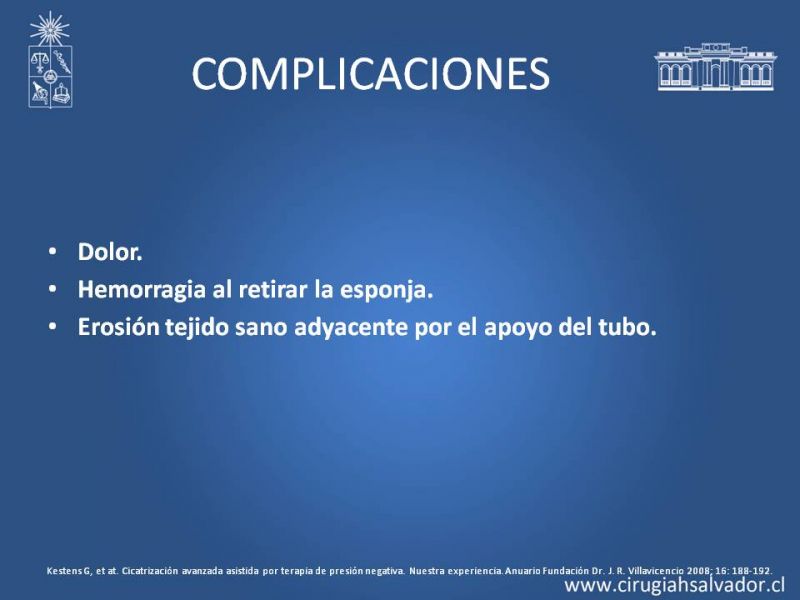 COMPLICACIONES

• Dolor.
• Hemorragia al retirar la esponja.
• Erosión tejido sano adyacente por el apoyo del tubo.

Kestens G, et at. Cicatrización avanzada asistida por terapia de presión negativa. Nuestra experiencia. Anuario Fundación Dr. J. R. Villavicencio 2008; 16: 188-192.

www.cirugiahsalvador.cl